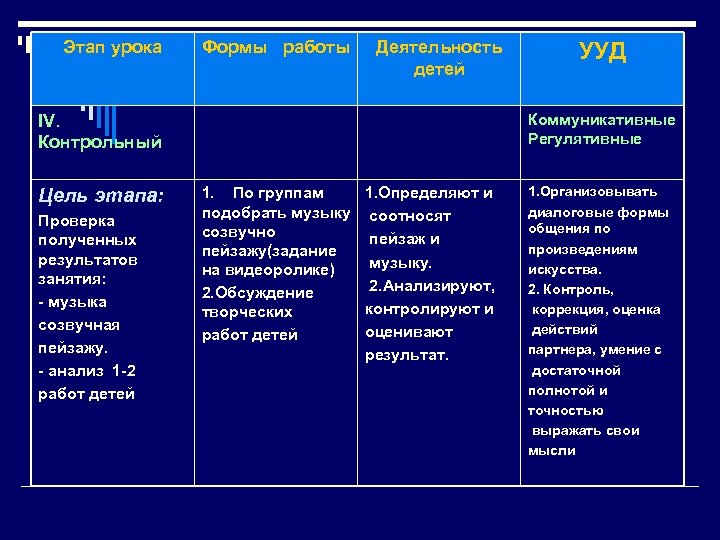 | Этап урока | Формы работы | Деятельность детей | УУД |
|---|---|---|---|
| IV. Контрольный | | | Коммуникативные Регулятивные |
| Цель этапа: Проверка полученных результатов занятия: - музыка созвучная пейзажу. - анализ 1-2 работ детей | 1. По группам подобрать музыку созвучно пейзажу(задание на видеоролике) 2.Обсуждение творческих работ детей | 1.Определяют и соотносят пейзаж и музыку. 2.Анализируют, контролируют и оценивают результат. | 1.Организовывать диалоговые формы общения по произведениям искусства. 2. Контроль, коррекция, оценка действий партнера, умение с достаточной полнотой и точностью выражать свои мысли |